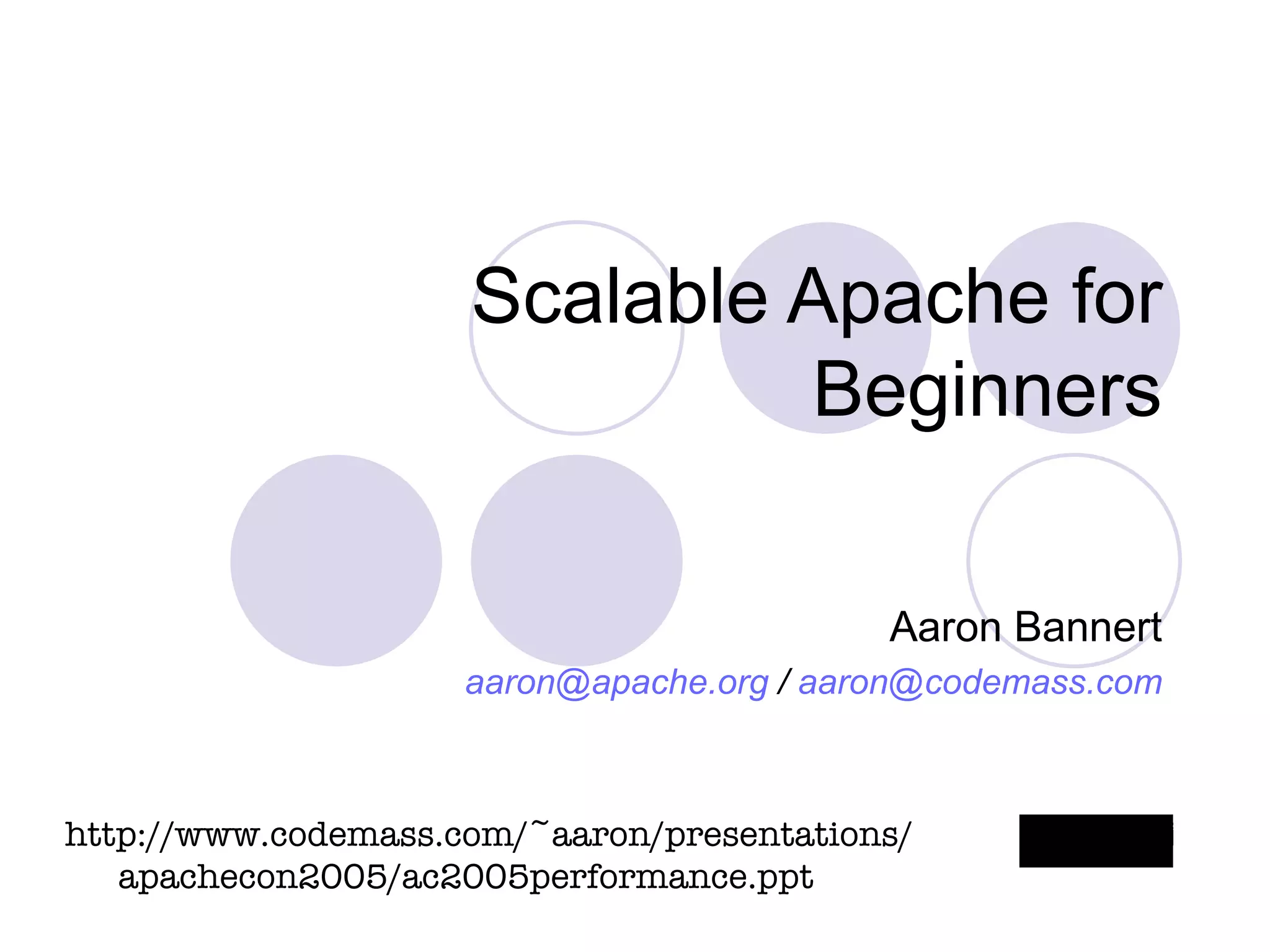 Scalable Apache for Beginners

Aaron Bannert

aaron@apache.org / aaron@codemass.com

http://www.codemass.com/~aaron/presentations/apachecon2005/ac2005performance.ppt